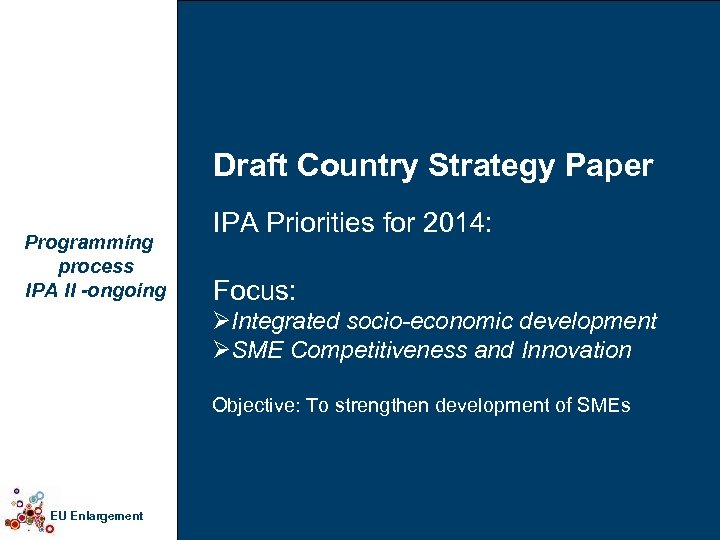 Programming process IPA II -ongoing

Draft Country Strategy Paper

IPA Priorities for 2014:

Focus:
➢Integrated socio-economic development
➢SME Competitiveness and Innovation

Objective: To strengthen development of SMEs

EU Enlargement